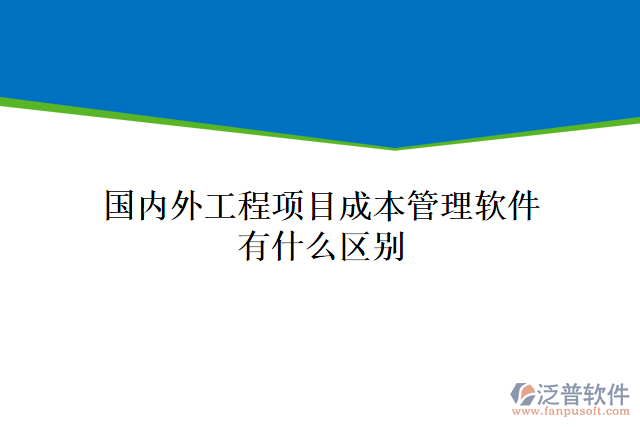 国内外工程项目成本管理软件有什么区别

泛普软件
www.fanpusoft.com